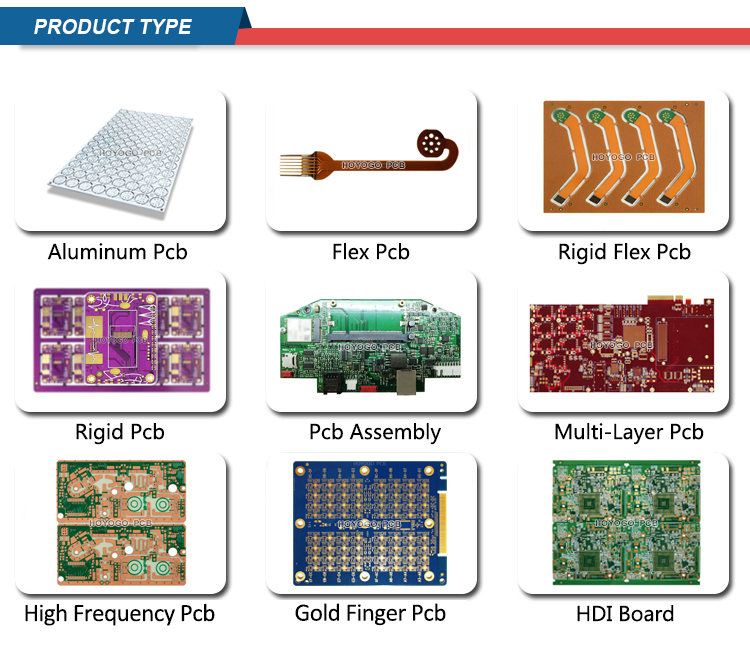 PRODUCT TYPE

HOYOGO PCB
Aluminum Pcb

HOYOGO PCB
Flex Pcb

HOYOGO PCB
Rigid Flex Pcb

HOYOGO PCB
Rigid Pcb

HOYOGO PCB
Pcb Assembly

HOYOGO PCB
Multi-Layer Pcb

HOYOGO PCB
High Frequency Pcb

HOYOGO PCB
Gold Finger Pcb

HOYOGO PCB
HDI Board